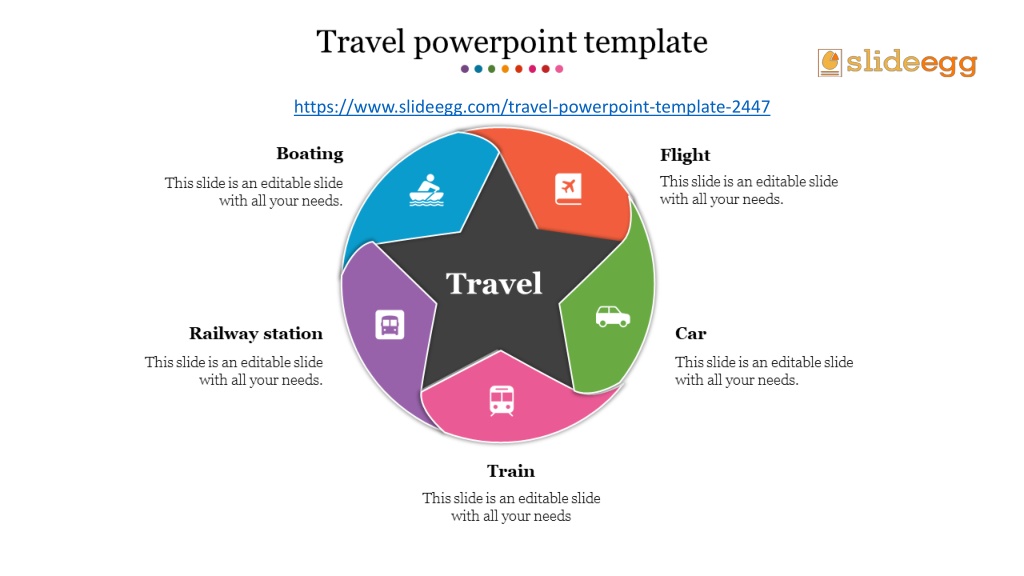 Travel powerpoint template

slideegg

https://www.slideegg.com/travel-powerpoint-template-2447

Boating

This slide is an editable slide with all your needs.

Flight

This slide is an editable slide with all your needs.

Travel

Railway station

This slide is an editable slide with all your needs.

Car

This slide is an editable slide with all your needs.

Train

This slide is an editable slide with all your needs